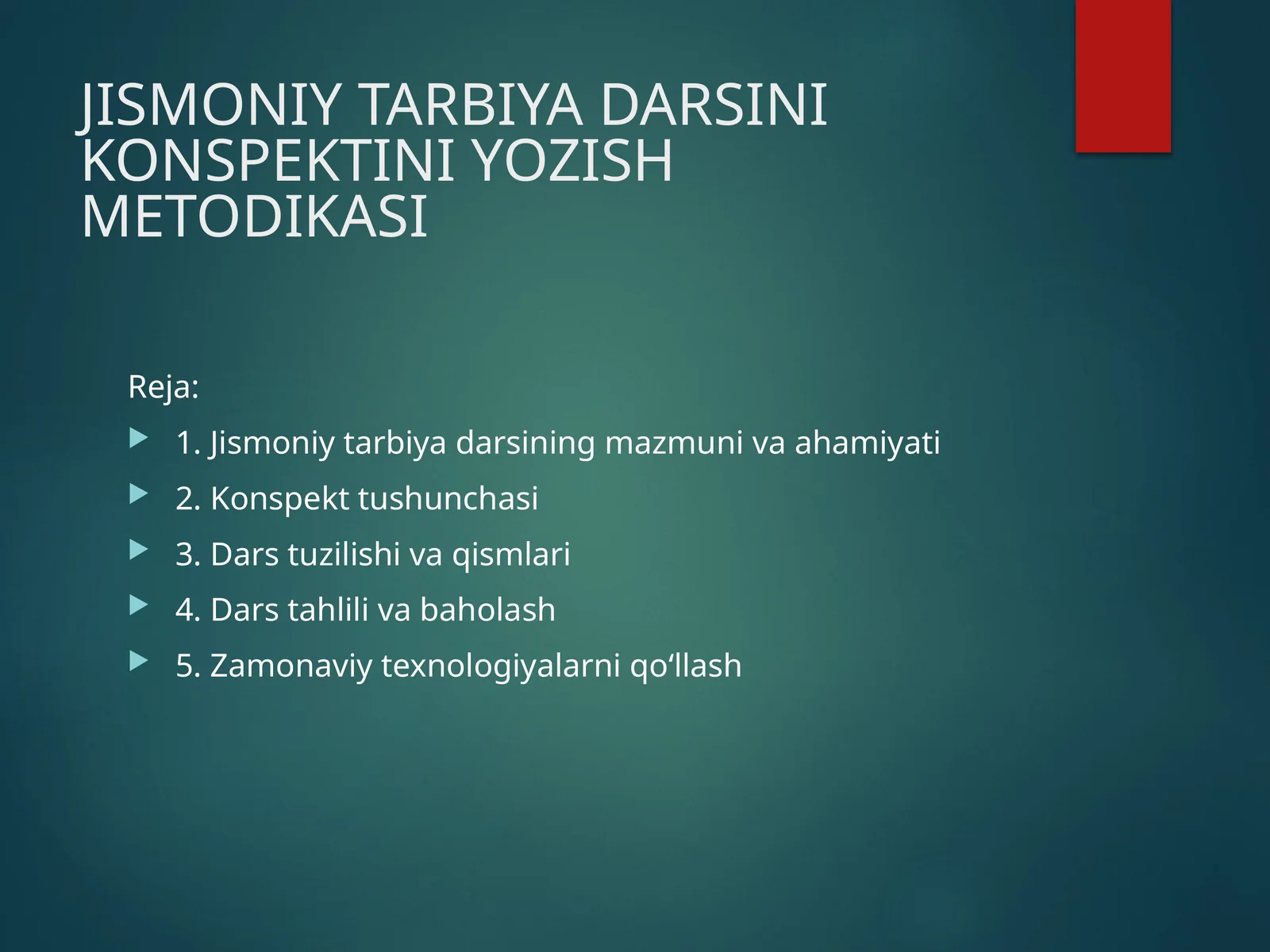 JISMONIY TARBIYA DARSINI KONSPEKTINI YOZISH METODIKASI

Reja:

1. Jismoniy tarbiya darsining mazmuni va ahamiyati

2. Konspekt tushunchasi

3. Dars tuzilishi va qismlari

4. Dars tahlili va baholash

5. Zamonaviy texnologiyalarni qo‘llash